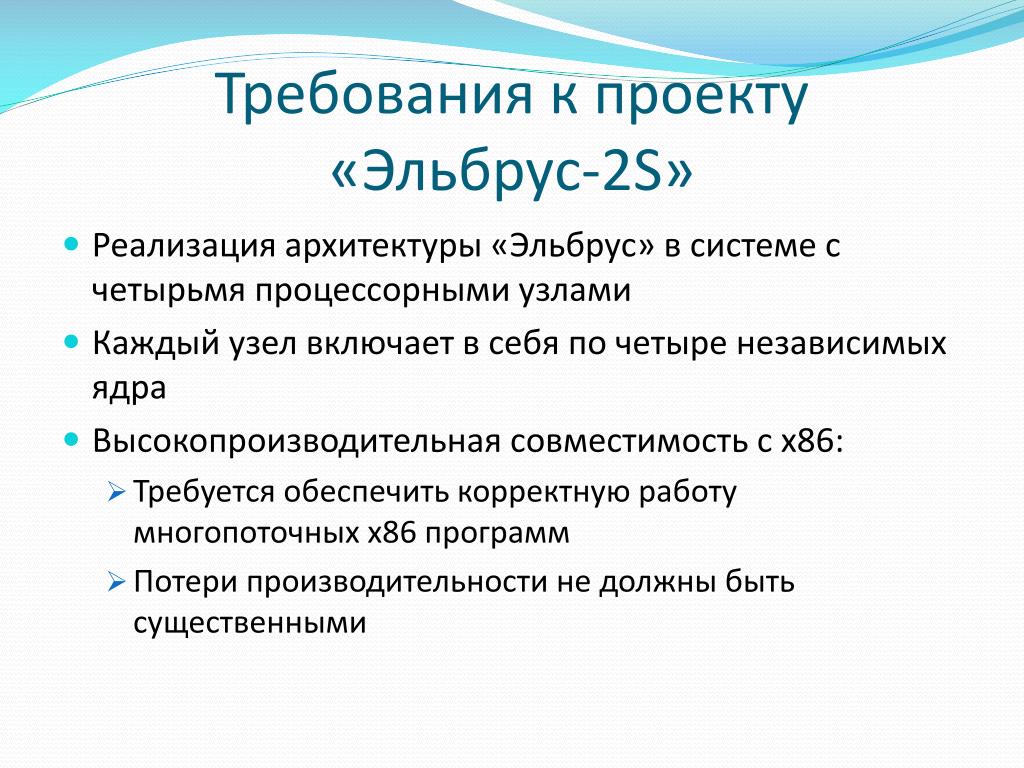 Требования к проекту «Эльбрус-2S»

Реализация архитектуры «Эльбрус» в системе с четырьмя процессорными узлами

Каждый узел включает в себя по четыре независимых ядра

Высокопроизводительная совместимость с x86:

Требуется обеспечить корректную работу многопоточных x86 программ

Потери производительности не должны быть существенными